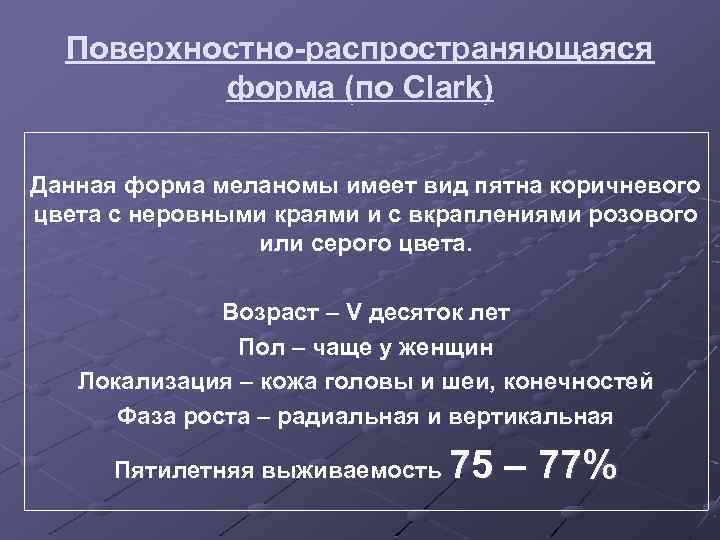 Поверхностно-распространяющаяся форма (по Clark)

Данная форма меланомы имеет вид пятна коричневого цвета с неровными краями и с вкраплениями розового или серого цвета.

Возраст – V десяток лет

Пол – чаще у женщин

Локализация – кожа головы и шеи, конечностей

Фаза роста – радиальная и вертикальная

Пятилетняя выживаемость 75 – 77%